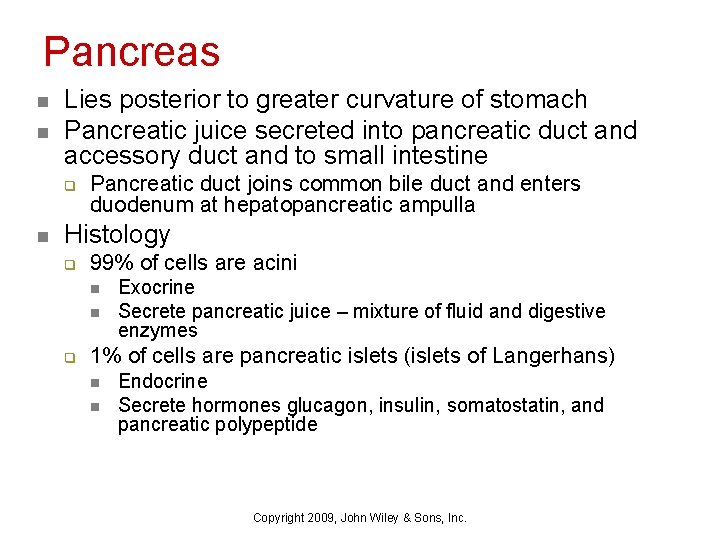 Pancreas

- Lies posterior to greater curvature of stomach
- Pancreatic juice secreted into pancreatic duct and accessory duct and to small intestine
  - Pancreatic duct joins common bile duct and enters duodenum at hepatopancreatic ampulla
- Histology
  - 99% of cells are acini
    - Exocrine
    - Secrete pancreatic juice – mixture of fluid and digestive enzymes
  - 1% of cells are pancreatic islets (islets of Langerhans)
    - Endocrine
    - Secrete hormones glucagon, insulin, somatostatin, and pancreatic polypeptide

Copyright 2009, John Wiley & Sons, Inc.